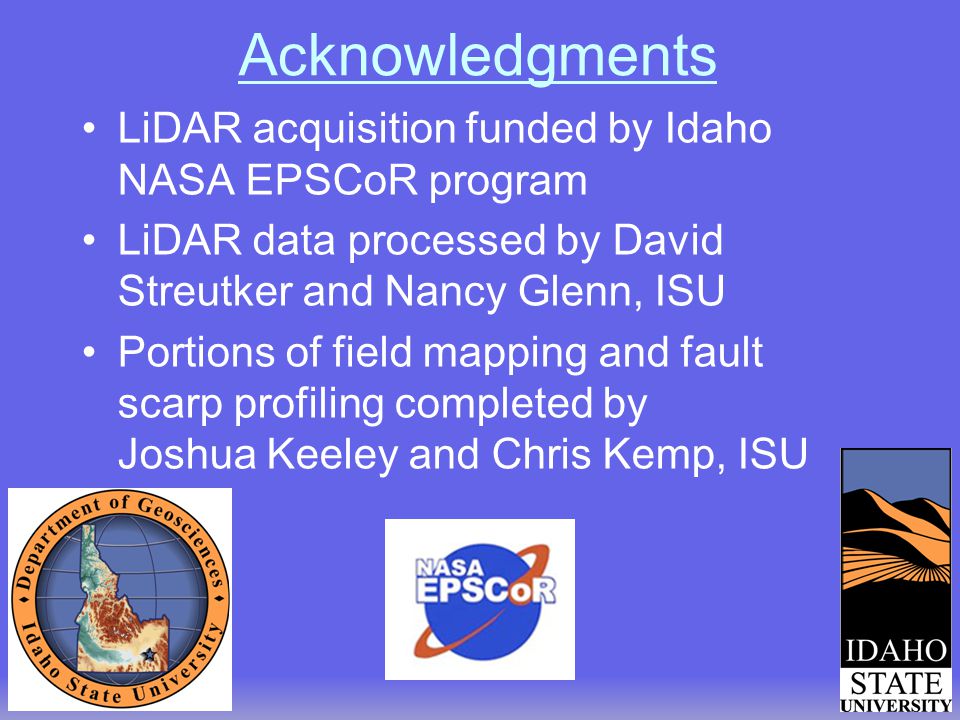 Acknowledgments

• LiDAR acquisition funded by Idaho NASA EPSCoR program

• LiDAR data processed by David Streutker and Nancy Glenn, ISU

• Portions of field mapping and fault scarp profiling completed by Joshua Keeley and Chris Kemp, ISU

Department of Geosciences
Idaho State University

NASA
EPSCoR

IDAHO
STATE
UNIVERSITY